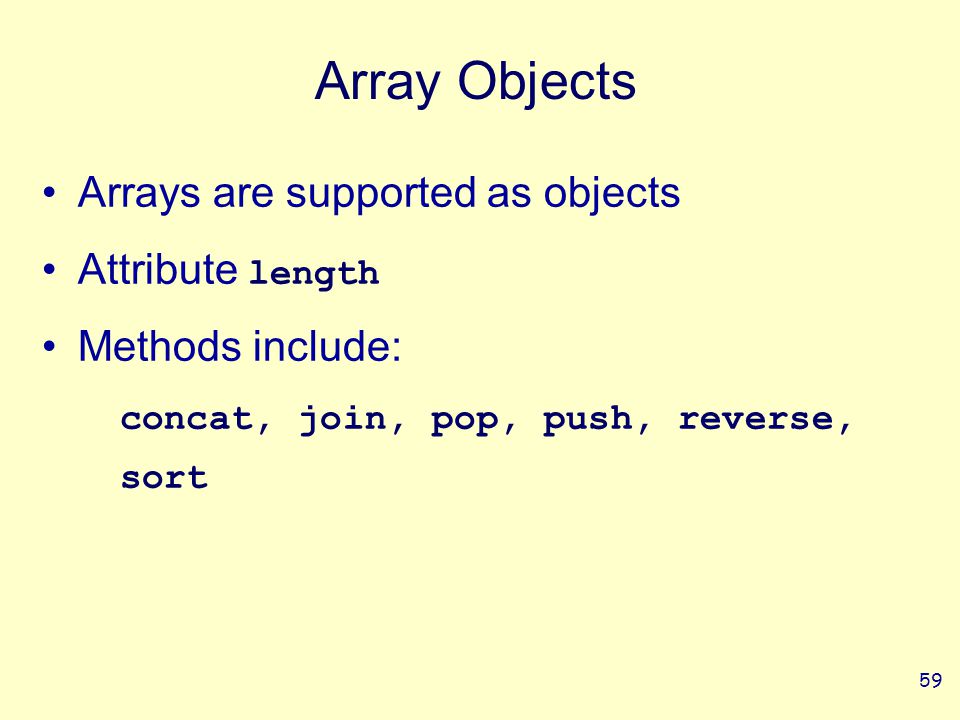 Array Objects

• Arrays are supported as objects

• Attribute length

• Methods include:

concat, join, pop, push, reverse, sort

59